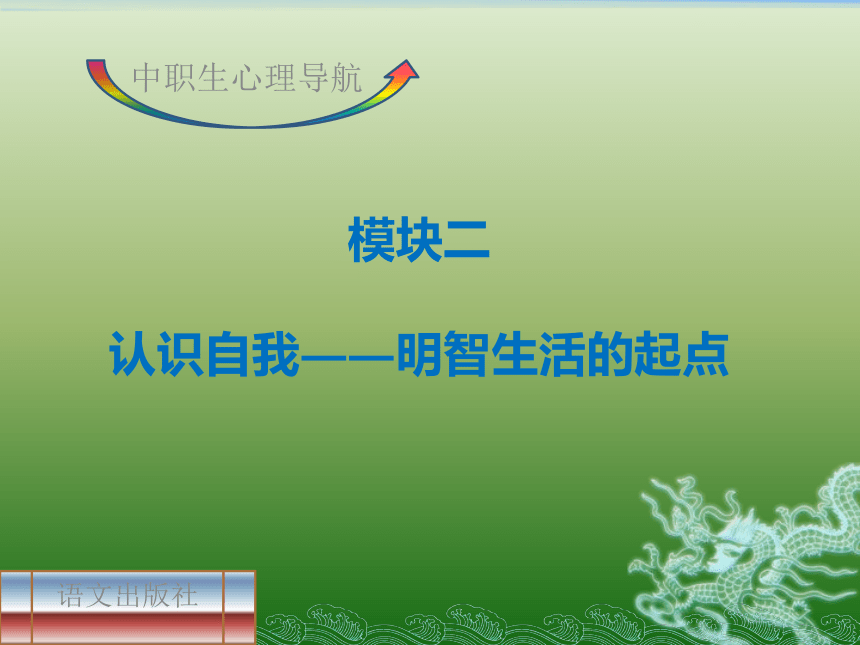 中职生心理导航

模块二

认识自我——明智生活的起点

语文出版社